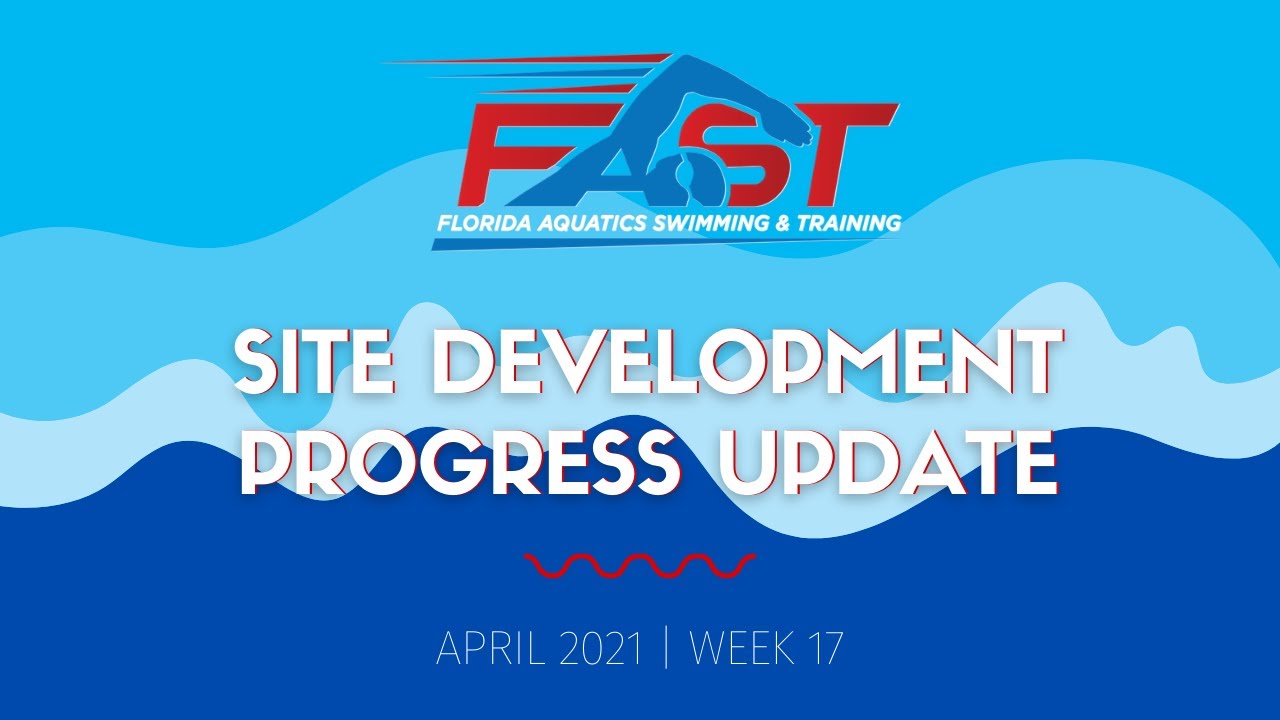 FAST
FLORIDA AQUATICS SWIMMING & TRAINING

SITE DEVELOPMENT PROGRESS UPDATE

APRIL 2021 | WEEK 17